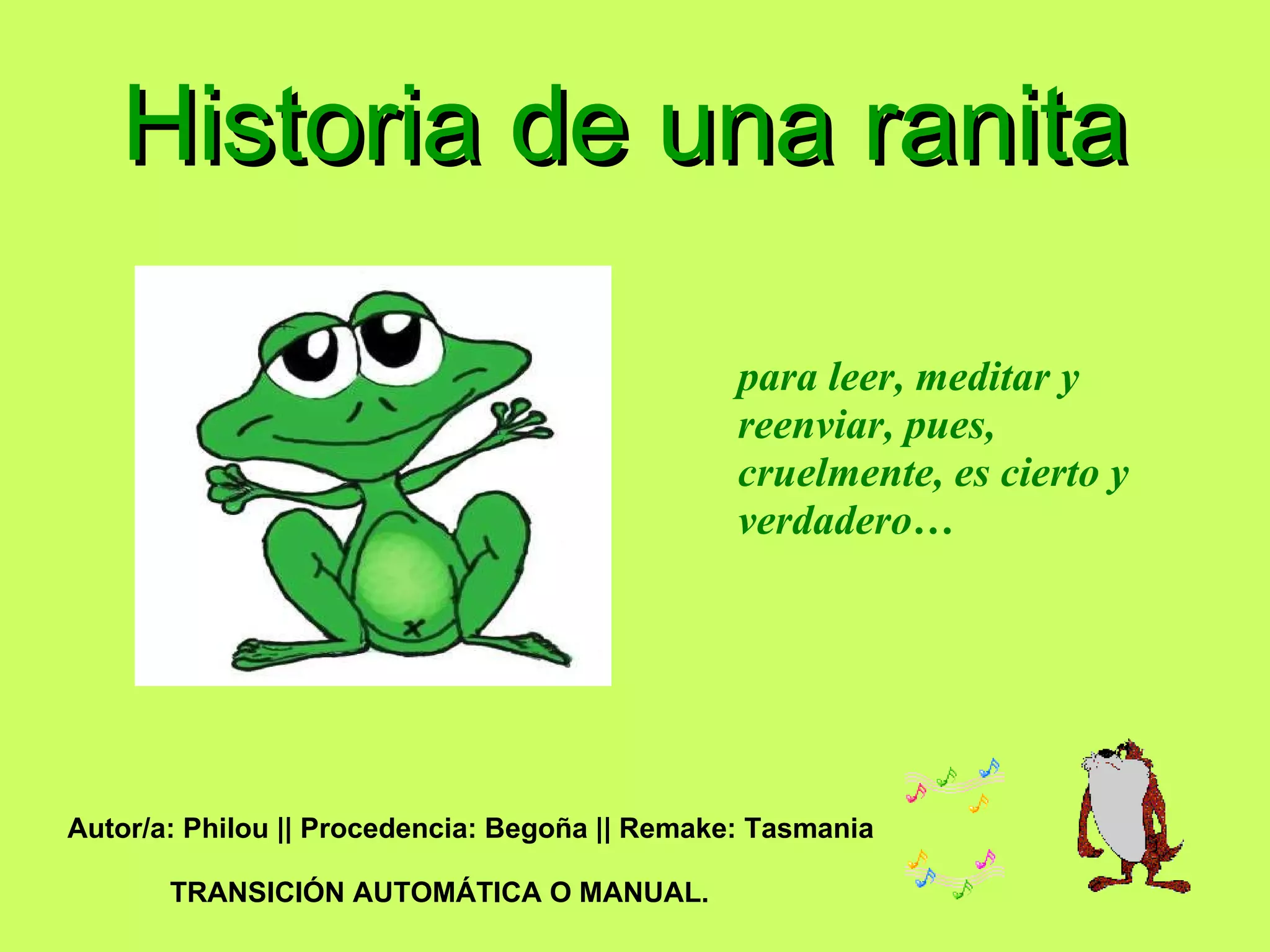 Historia de una ranita

para leer, meditar y reenviar, pues, cruelmente, es cierto y verdadero…

Autor/a: Philou || Procedencia: Begoña || Remake: Tasmania

TRANSICIÓN AUTOMÁTICA O MANUAL.